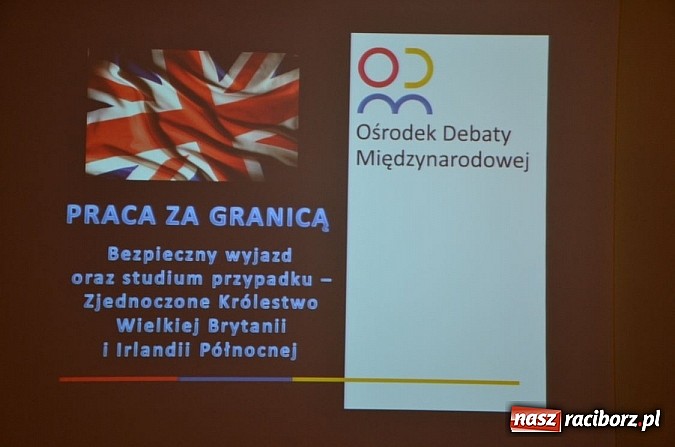 PRACA ZA GRANICĄ

Bezpieczny wyjazd oraz studium przypadku – Zjednoczone Królestwo Wielkiej Brytanii i Irlandii Północnej

Ośrodek Debaty Międzynarodowej

nasz raciborz.pl